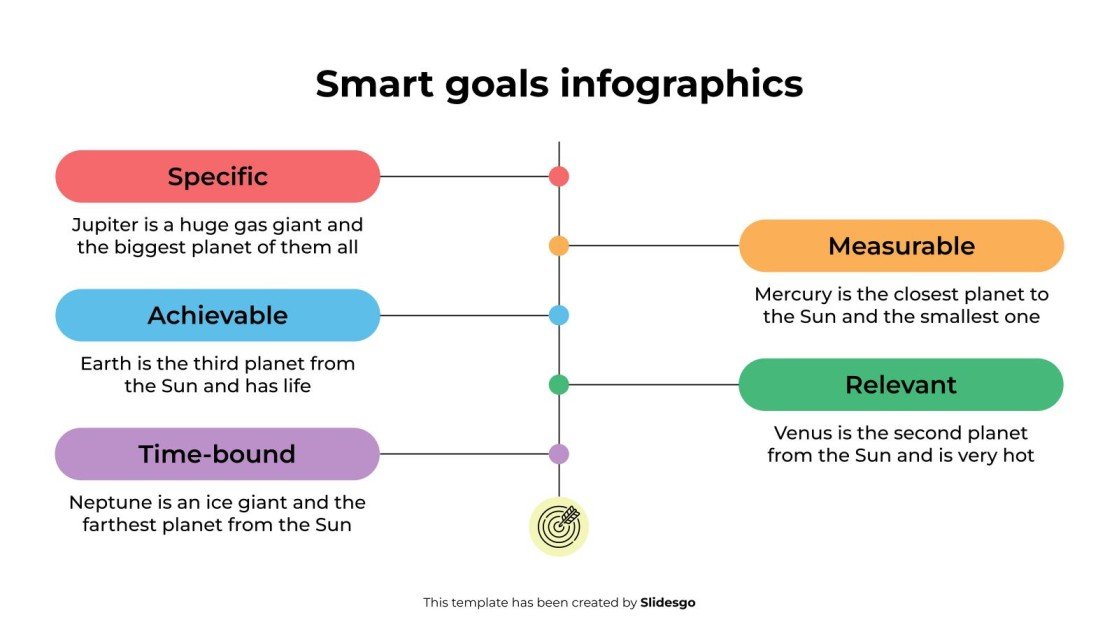 Smart goals infographics

Specific

Jupiter is a huge gas giant and the biggest planet of them all

Measurable

Mercury is the closest planet to the Sun and the smallest one

Achievable

Earth is the third planet from the Sun and has life

Relevant

Venus is the second planet from the Sun and is very hot

Time-bound

Neptune is an ice giant and the farthest planet from the Sun

This template has been created by Slidesgo